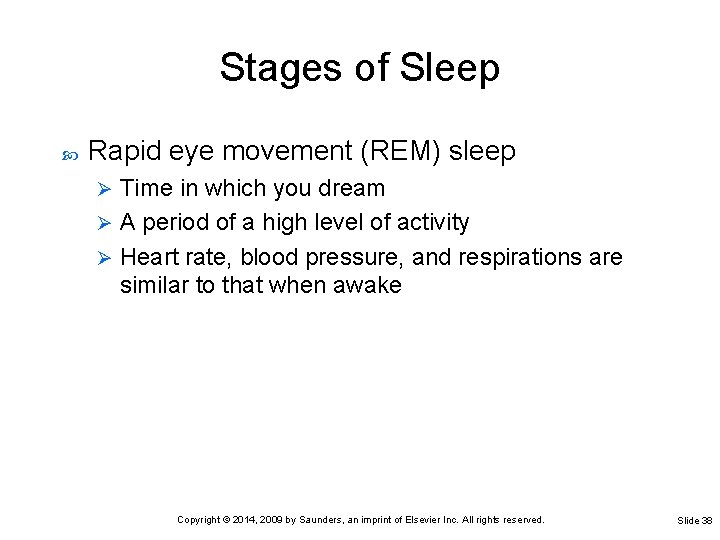 Stages of Sleep

Rapid eye movement (REM) sleep

Time in which you dream

A period of a high level of activity

Heart rate, blood pressure, and respirations are similar to that when awake

Copyright © 2014, 2009 by Saunders, an imprint of Elsevier Inc. All rights reserved.

Slide 38